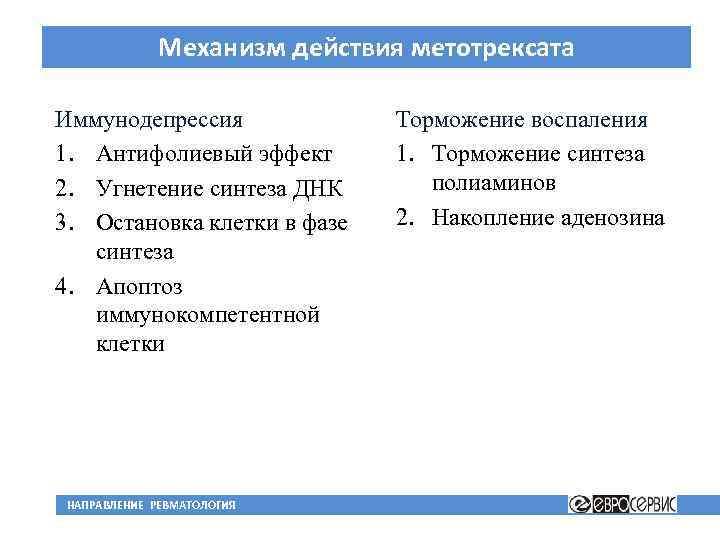 Механизм действия метотрексата

Иммунодепрессия
1. Антифолиевый эффект
2. Угнетение синтеза ДНК
3. Остановка клетки в фазе синтеза
4. Апоптоз иммунокомпетентной клетки

Торможение воспаления
1. Торможение синтеза полиаминов
2. Накопление аденозина

НАПРАВЛЕНИЕ РЕВМАТОЛОГИЯ

ЕВРОСЕРВИС